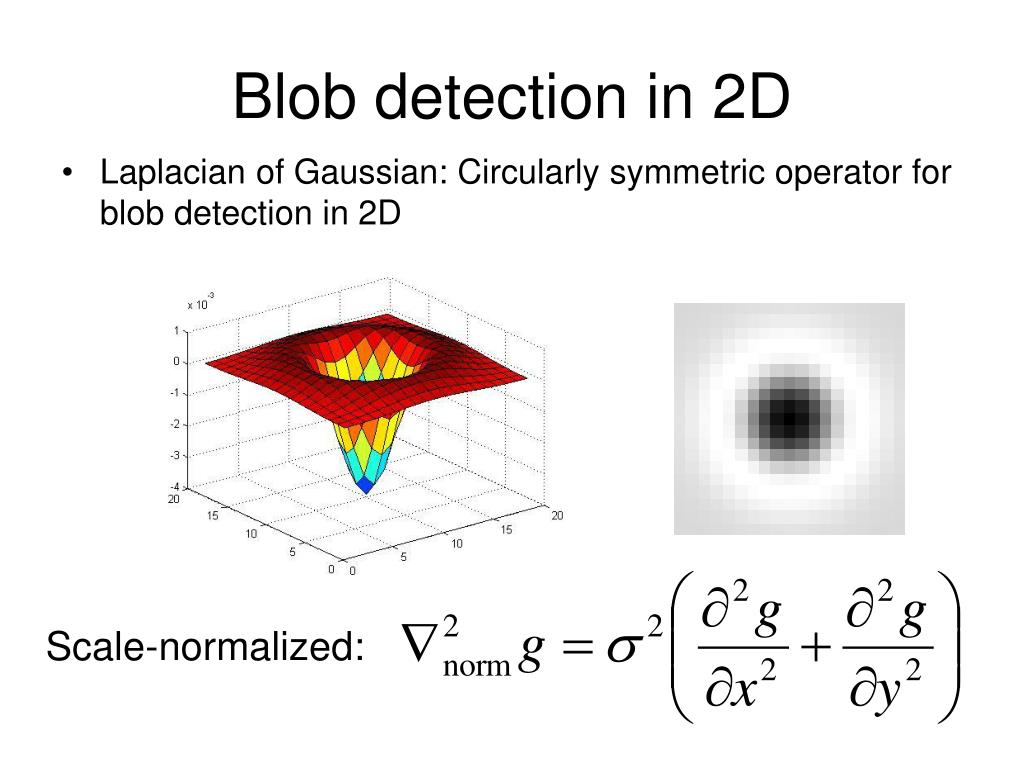 Blob detection in 2D

• Laplacian of Gaussian: Circularly symmetric operator for blob detection in 2D

x $10^{-3}$
1
0
-1
-2
-3
-4
20
15
10
5
0
0
5
10
15
20

Scale-normalized: $\nabla^2_{\text{norm}} g = \sigma^2 \left( \frac{\partial^2 g}{\partial x^2} + \frac{\partial^2 g}{\partial y^2} \right)$